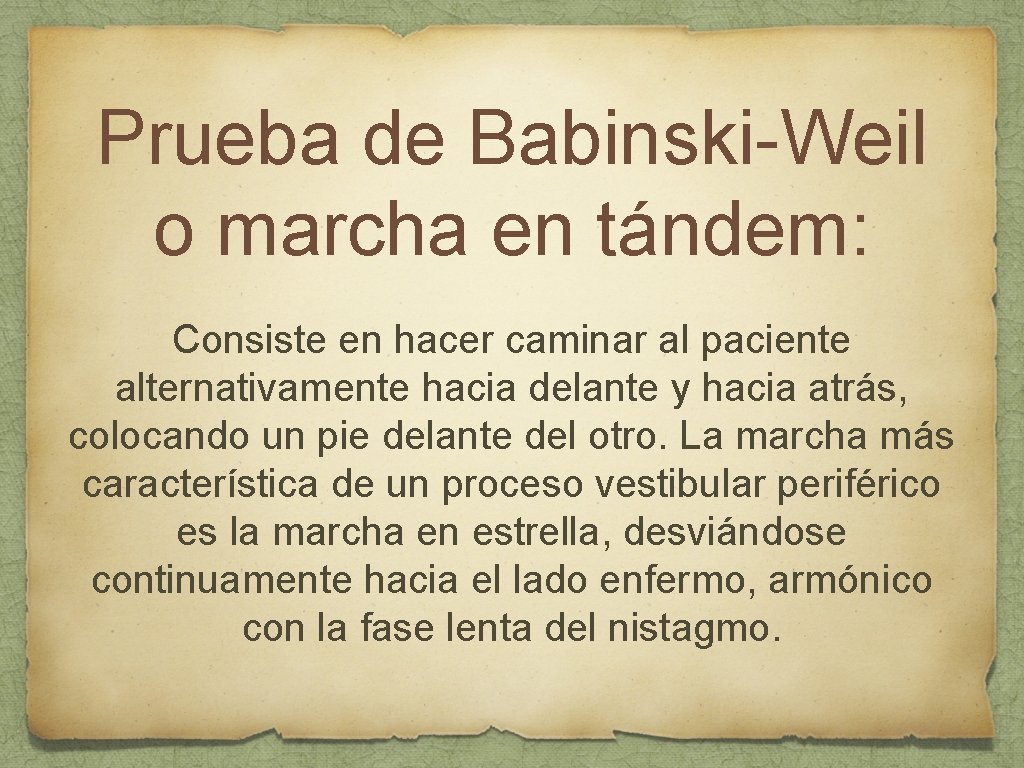 Prueba de Babinski-Weil o marcha en tándem:

Consiste en hacer caminar al paciente alternativamente hacia delante y hacia atrás, colocando un pie delante del otro. La marcha más característica de un proceso vestibular periférico es la marcha en estrella, desviándose continuamente hacia el lado enfermo, armónico con la fase lenta del nistagmo.